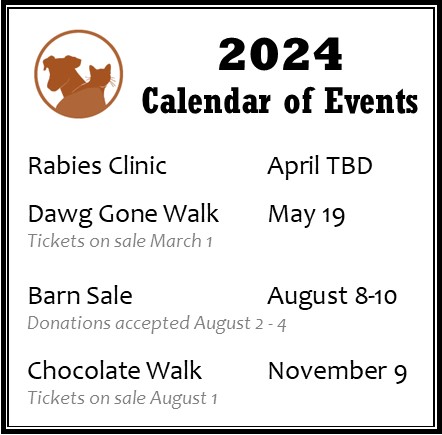 2024
Calendar of Events

Rabies Clinic April TBD

Dawg Gone Walk May 19
Tickets on sale March 1

Barn Sale August 8-10
Donations accepted August 2 - 4

Chocolate Walk November 9
Tickets on sale August 1